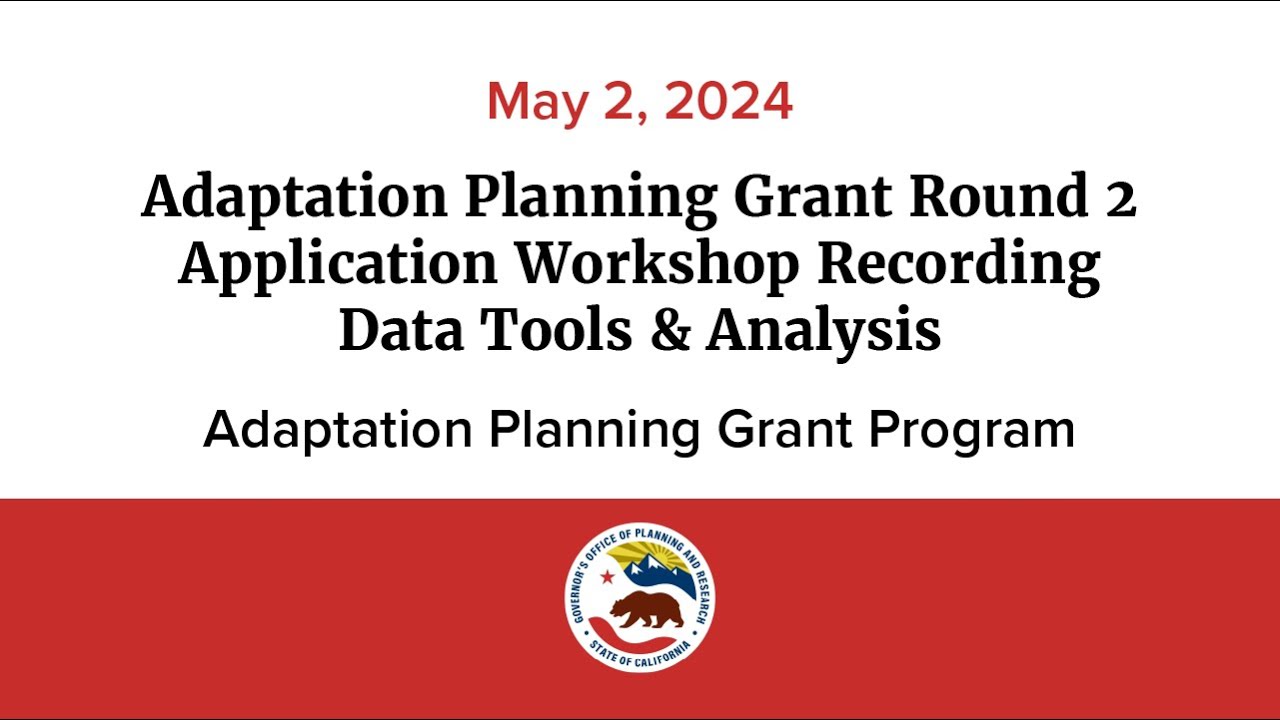 May 2, 2024

Adaptation Planning Grant Round 2 Application Workshop Recording Data Tools & Analysis

Adaptation Planning Grant Program

GOVERNOR'S OFFICE OF PLANNING AND RESEARCH
STATE OF CALIFORNIA